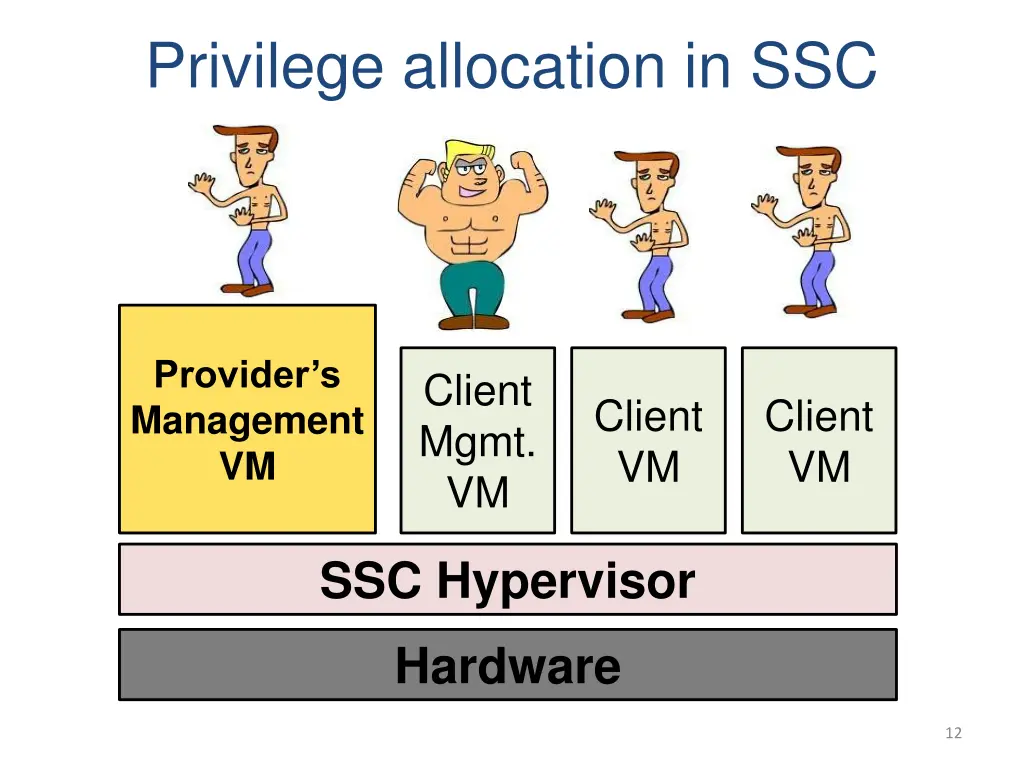 Privilege allocation in SSC

Provider's Management VM

Client Mgmt. VM

Client VM

Client VM

SSC Hypervisor

Hardware

12